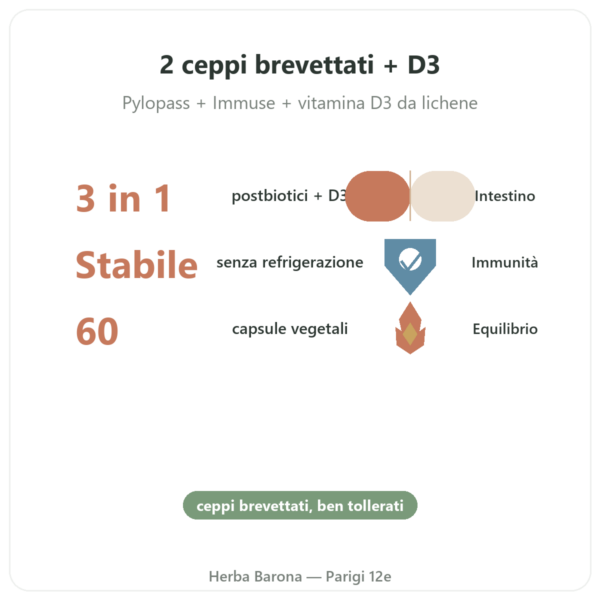 2 ceppi brevettati + D3

Pylopass + Immuse + vitamina D3 da lichene

3 in 1

postbiotici + D3

Intestino

Stabile

senza refrigerazione

Immunità

60

capsule vegetali

Equilibrio

ceppi brevettati, ben tollerati

Herba Barona — Parigi 12e